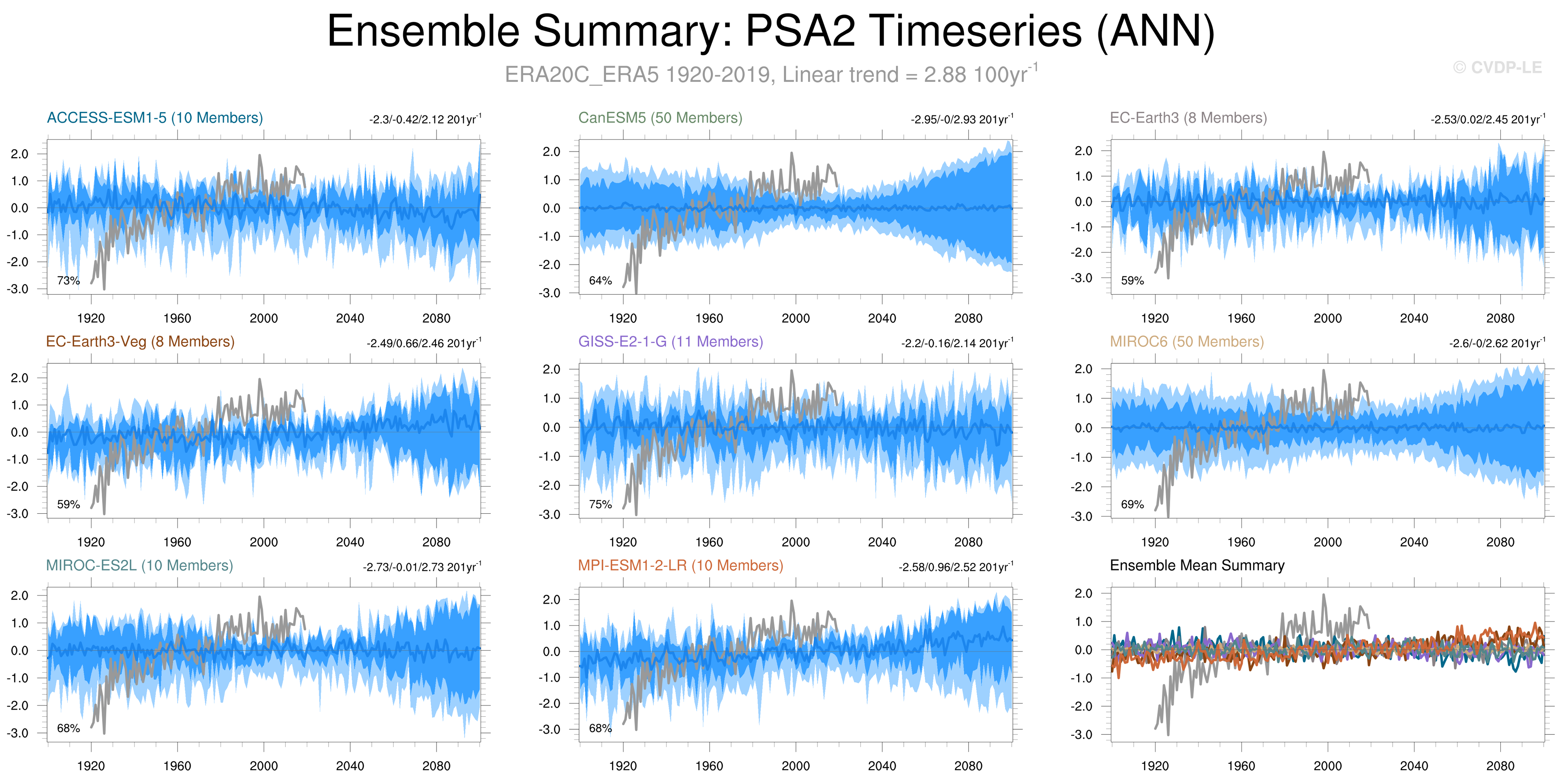 Ensemble Summary: PSA2 Timeseries (ANN)

ERA20C_ERA5 1920-2019, Linear trend = 2.88 100yr$^{-1}$

© CVDP-LE

ACCESS-ESM1-5 (10 Members)

-2.3/-0.42/2.12 201yr$^{-1}$

2.0
1.0
0.0
-1.0
-2.0
-3.0

73%

1920 1960 2000 2040 2080

CanESM5 (50 Members)

-2.95/-0/2.93 201yr$^{-1}$

2.0
1.0
0.0
-1.0
-2.0
-3.0

64%

1920 1960 2000 2040 2080

EC-Earth3 (8 Members)

-2.53/0.02/2.45 201yr$^{-1}$

2.0
1.0
0.0
-1.0
-2.0
-3.0

59%

1920 1960 2000 2040 2080

EC-Earth3-Veg (8 Members)

-2.49/0.66/2.46 201yr$^{-1}$

2.0
1.0
0.0
-1.0
-2.0
-3.0

59%

1920 1960 2000 2040 2080

GISS-E2-1-G (11 Members)

-2.2/-0.16/2.14 201yr$^{-1}$

2.0
1.0
0.0
-1.0
-2.0
-3.0

75%

1920 1960 2000 2040 2080

MIROC6 (50 Members)

-2.6/-0/2.62 201yr$^{-1}$

2.0
1.0
0.0
-1.0
-2.0
-3.0

69%

1920 1960 2000 2040 2080

MIROC-ES2L (10 Members)

-2.73/-0.01/2.73 201yr$^{-1}$

2.0
1.0
0.0
-1.0
-2.0
-3.0

68%

1920 1960 2000 2040 2080

MPI-ESM1-2-LR (10 Members)

-2.58/0.96/2.52 201yr$^{-1}$

2.0
1.0
0.0
-1.0
-2.0
-3.0

68%

1920 1960 2000 2040 2080

Ensemble Mean Summary

2.0
1.0
0.0
-1.0
-2.0
-3.0

1920 1960 2000 2040 2080